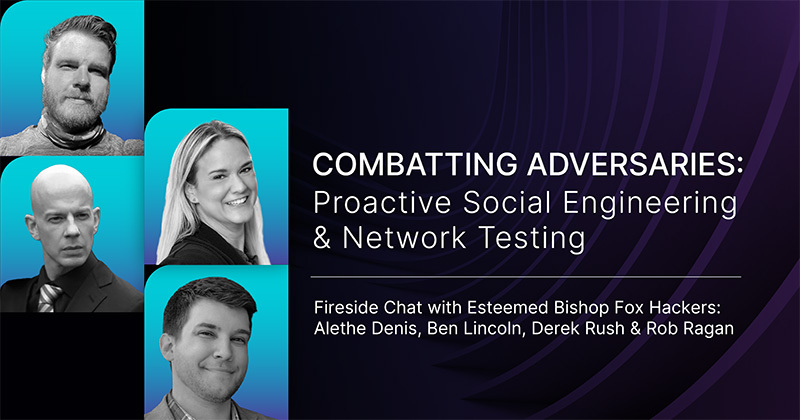 COMBATTING ADVERSARIES:
Proactive Social Engineering & Network Testing

Fireside Chat with Esteemed Bishop Fox Hackers:
Alethe Denis, Ben Lincoln, Derek Rush & Rob Ragan